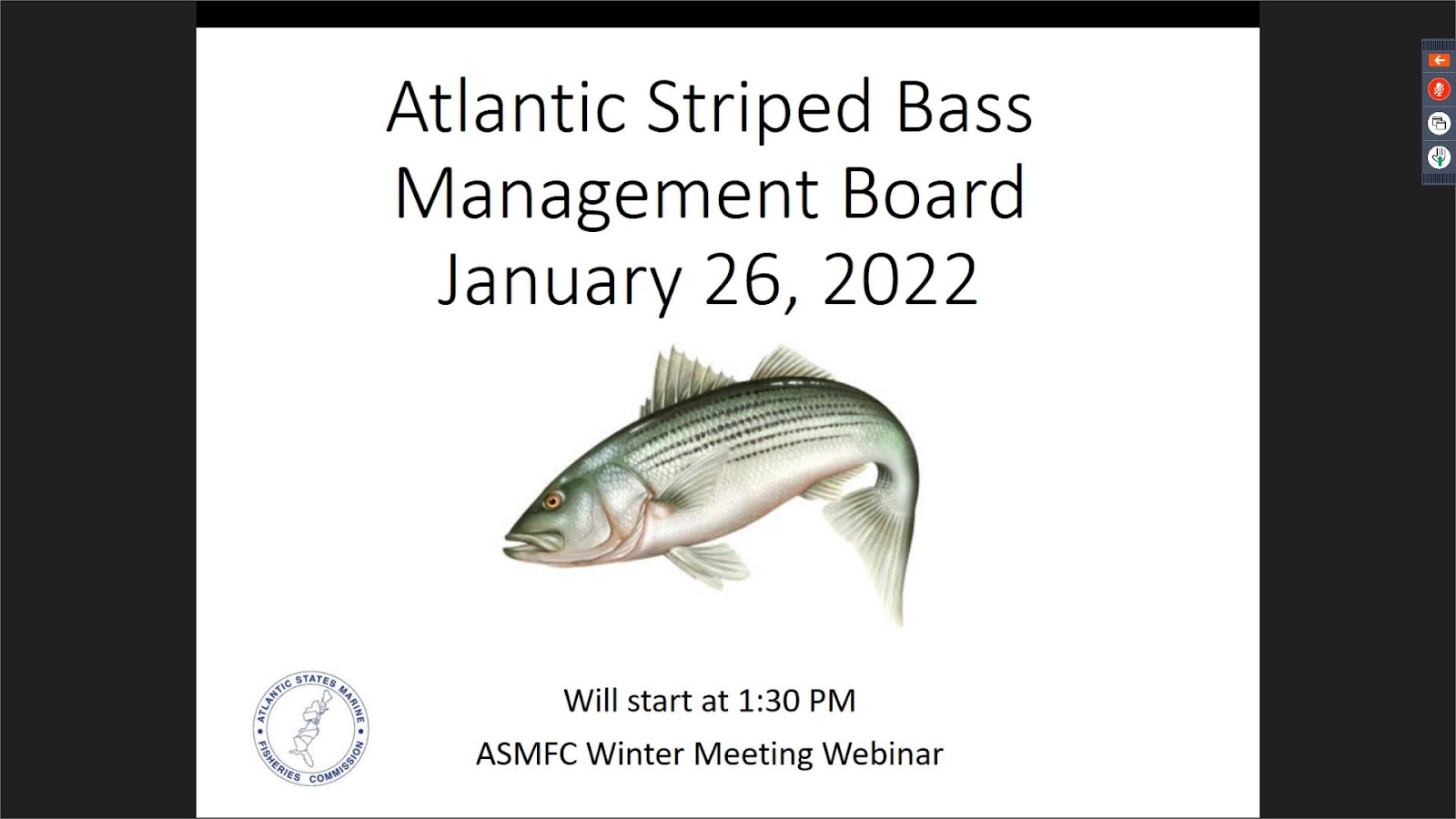 Atlantic Striped Bass Management Board January 26, 2022

ATLANTIC STATES MARINE FISHERIES COMMISSION

Will start at 1:30 PM

ASMFC Winter Meeting Webinar